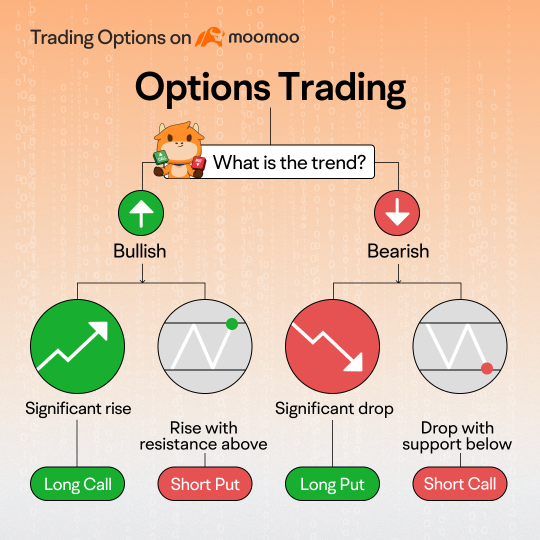 Trading Options on moomoo

Options Trading

What is the trend?

Bullish

Bearish

Significant rise

Rise with resistance above

Significant drop

Drop with support below

Long Call

Short Put

Long Put

Short Call